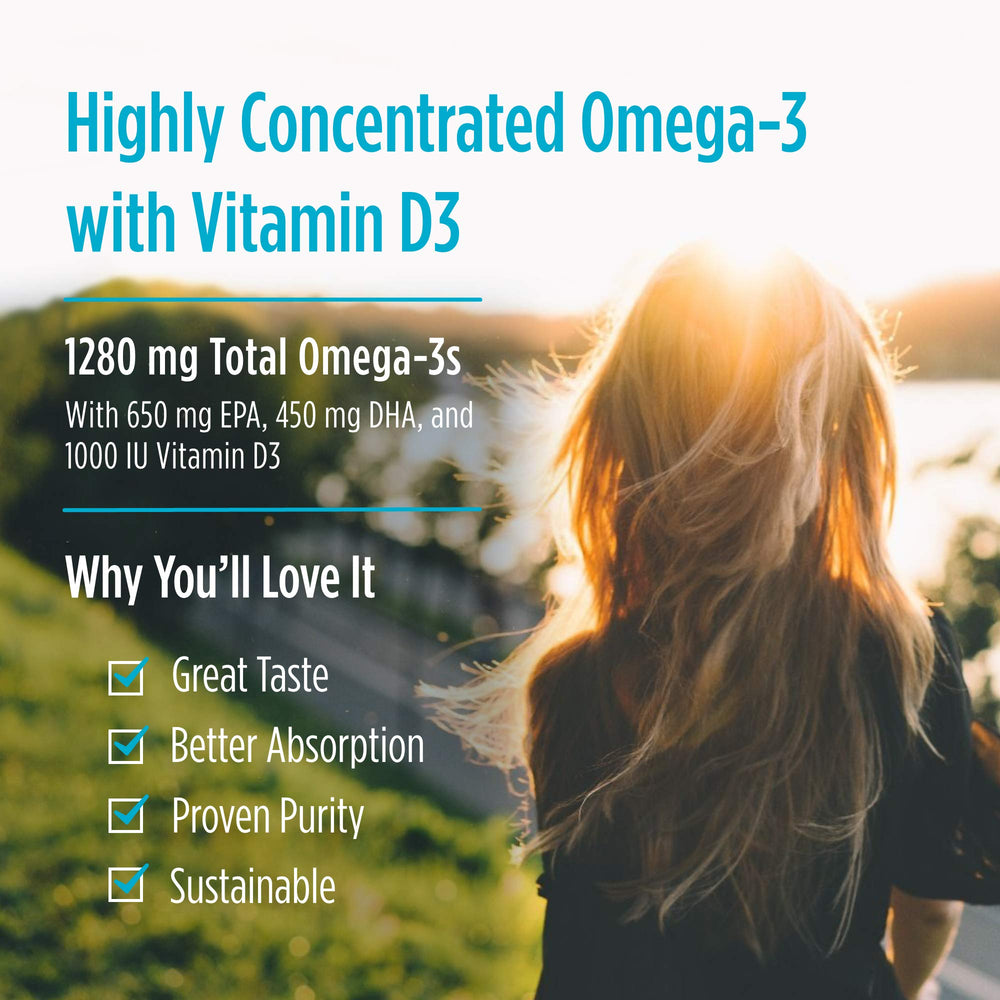 Highly Concentrated Omega-3 with Vitamin D3

1280 mg Total Omega-3s
With 650 mg EPA, 450 mg DHA, and 1000 IU Vitamin D3

Why You'll Love It

Great Taste
Better Absorption
Proven Purity
Sustainable